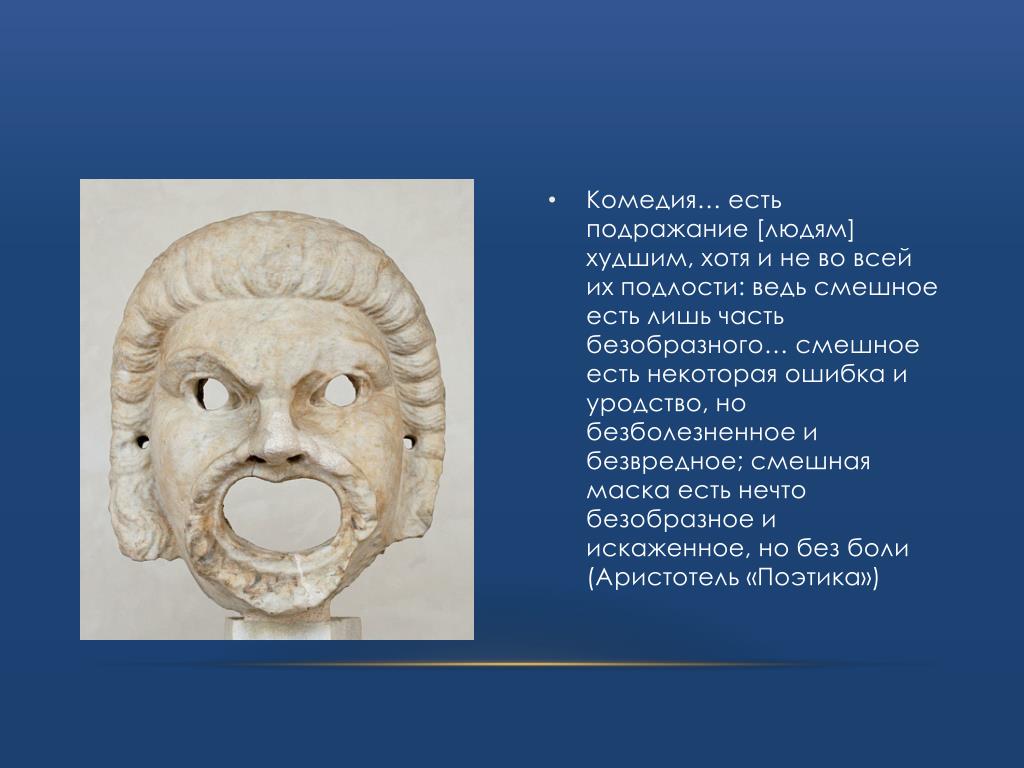 • Комедия… есть подражание [людям] худшим, хотя и не во всей их подлости: ведь смешное есть лишь часть безобразного… смешное есть некоторая ошибка и уродство, но безболезненное и безвредное; смешная маска есть нечто безобразное и искаженное, но без боли (Аристотель «Поэтика»)